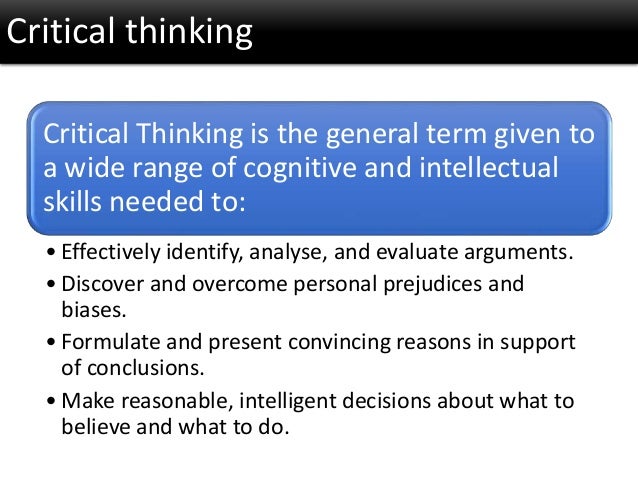 Critical thinking

Critical Thinking is the general term given to a wide range of cognitive and intellectual skills needed to:

• Effectively identify, analyse, and evaluate arguments.
• Discover and overcome personal prejudices and biases.
• Formulate and present convincing reasons in support of conclusions.
• Make reasonable, intelligent decisions about what to believe and what to do.